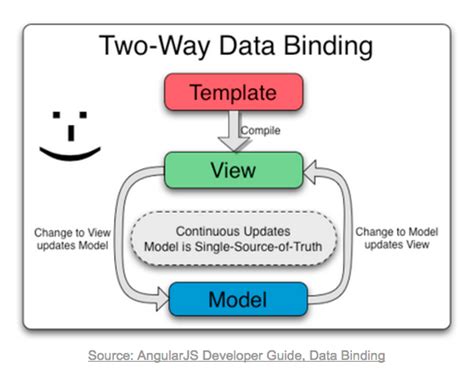 Two-Way Data Binding

Template

Compile

View

Change to View updates Model

Continuous Updates
Model is Single-Source-of-Truth

Change to Model updates View

Model

Source: AngularJS Developer Guide, Data Binding